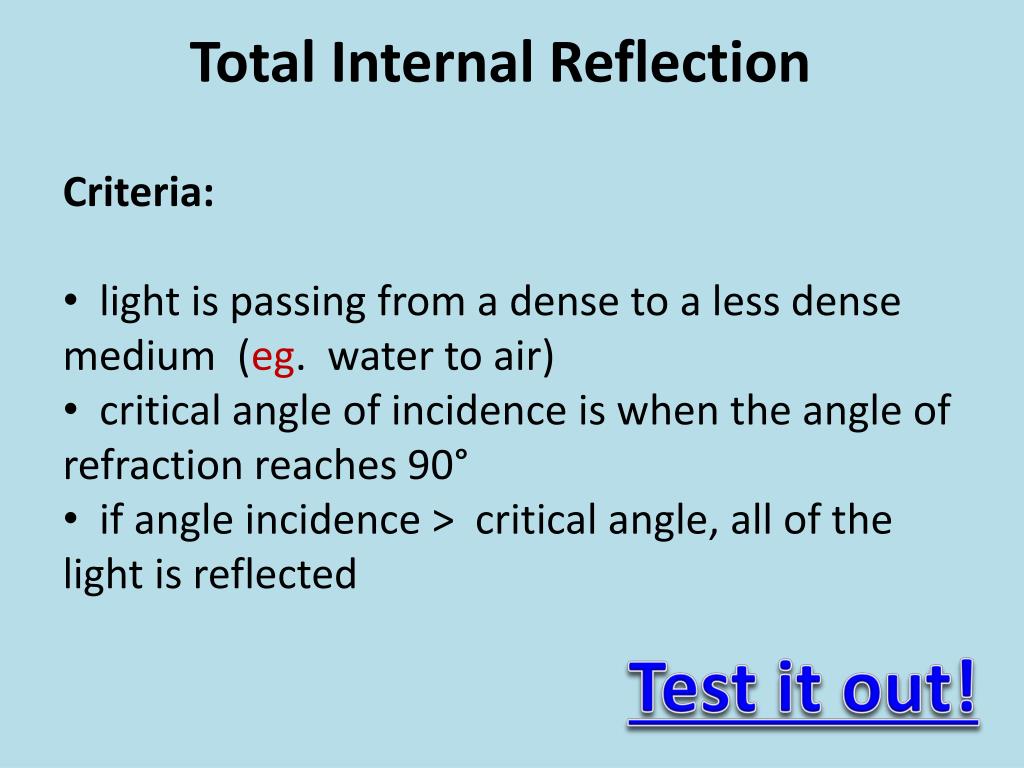 Total Internal Reflection

Criteria:

• light is passing from a dense to a less dense medium (eg. water to air)
• critical angle of incidence is when the angle of refraction reaches 90°
• if angle incidence > critical angle, all of the light is reflected

Test it out!